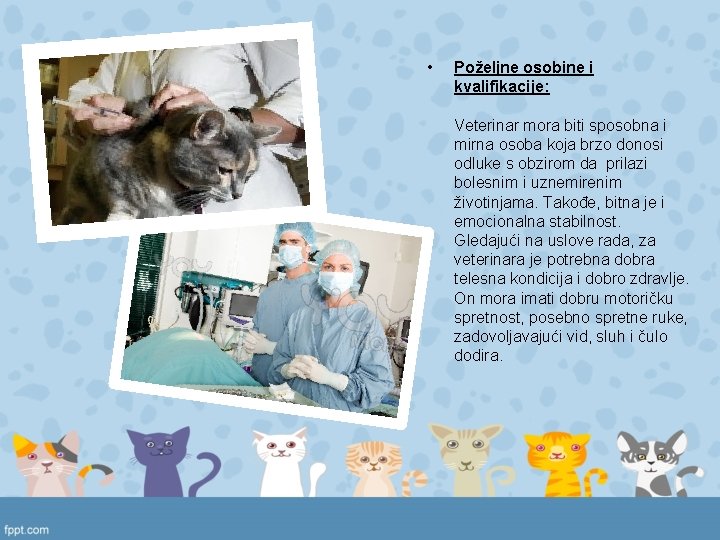 • Poželjne osobine i kvalifikacije:

Veterinar mora biti sposobna i mirna osoba koja brzo donosi odluke s obzirom da prilazi bolesnim i uznemirenim životinjama. Takođe, bitna je i emocionalna stabilnost. Gledajući na uslove rada, za veterinara je potrebna dobra telesna kondicija i dobro zdravlje. On mora imati dobru motoričku spretnost, posebno spretne ruke, zadovoljavajući vid, sluh i čulo dodira.

fppt.com